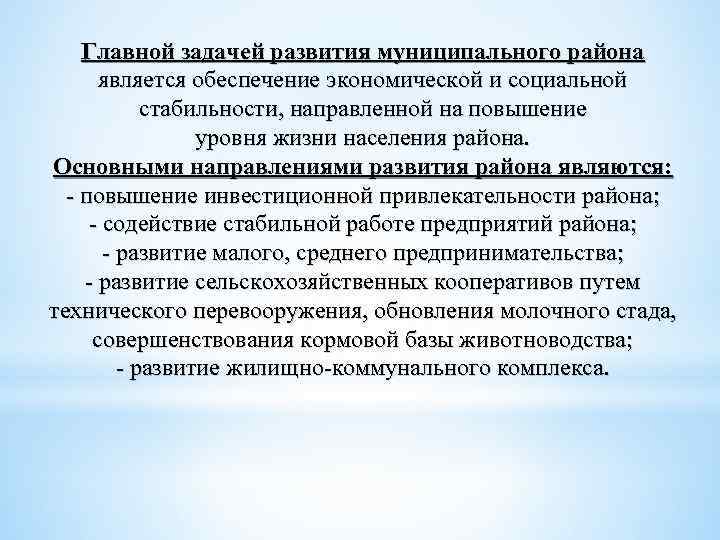 Главной задачей развития муниципального района является обеспечение экономической и социальной стабильности, направленной на повышение уровня жизни населения района.

Основными направлениями развития района являются:
- повышение инвестиционной привлекательности района;
- содействие стабильной работе предприятий района;
- развитие малого, среднего предпринимательства;
- развитие сельскохозяйственных кооперативов путем технического перевооружения, обновления молочного стада, совершенствования кормовой базы животноводства;
- развитие жилищно-коммунального комплекса.